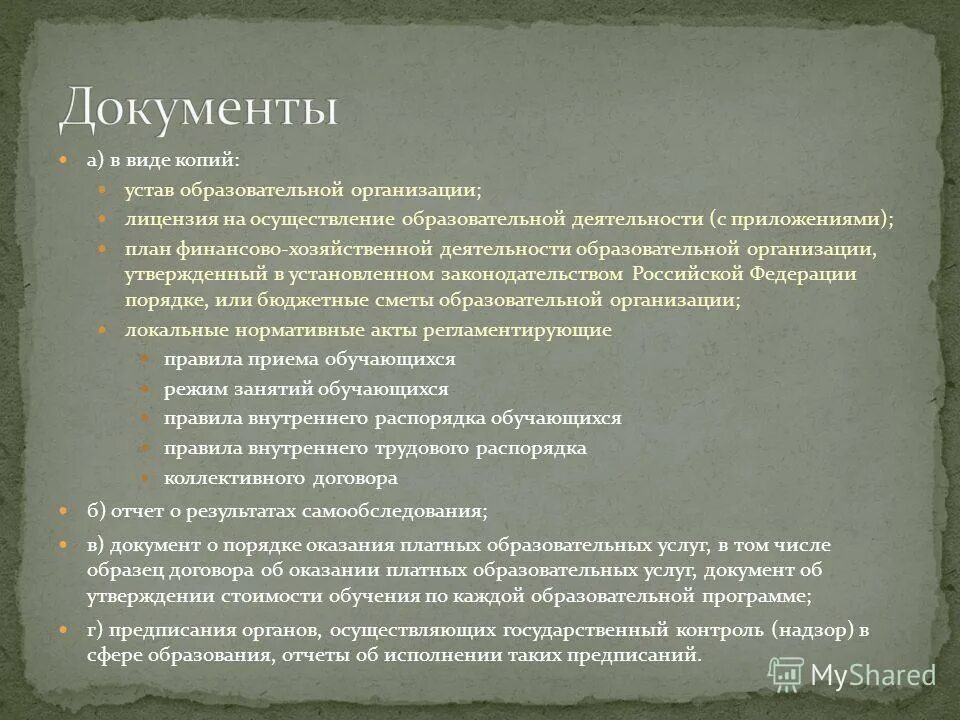 Документы

а) в виде копий:

устав образовательной организации;

лицензия на осуществление образовательной деятельности (с приложениями);

план финансово-хозяйственной деятельности образовательной организации, утвержденный в установленном законодательством Российской Федерации порядке, или бюджетные сметы образовательной организации;

локальные нормативные акты регламентирующие

правила приема обучающихся

режим занятий обучающихся

правила внутреннего распорядка обучающихся

правила внутреннего трудового распорядка

коллективного договора

б) отчет о результатах самообследования;

в) документ о порядке оказания платных образовательных услуг, в том числе образец договора об оказании платных образовательных услуг, документ об утверждении стоимости обучения по каждой образовательной программе;

г) предписания органов, осуществляющих государственный контроль (надзор) в сфере образования, отчеты об исполнении таких предписаний.

MyShared